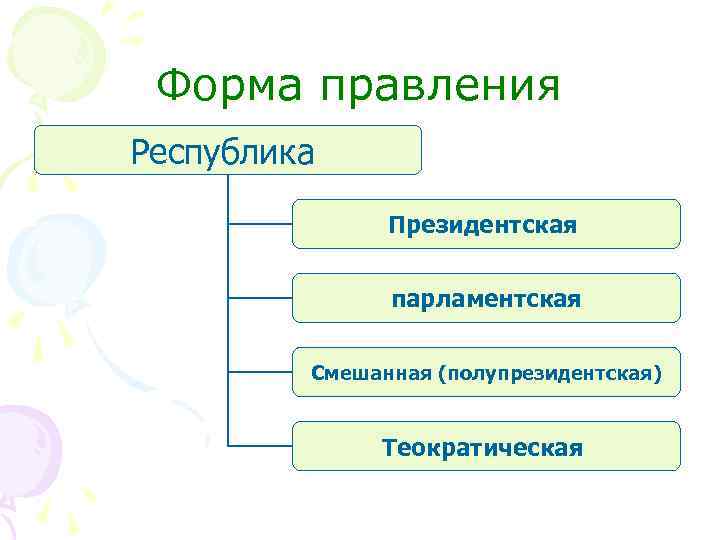 Форма правления

Республика

Президентская

парламентская

Смешанная (полупрезидентская)

Теократическая